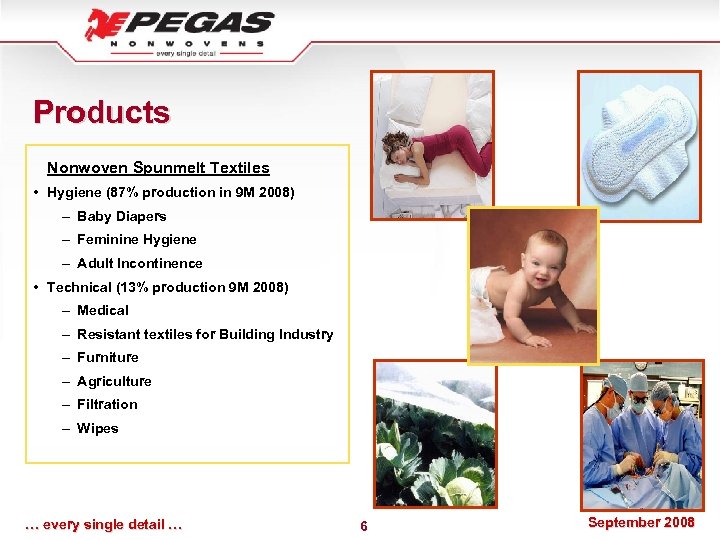 PEGAS
NONWOVENS
every single detail

Products

Nonwoven Spunmelt Textiles

• Hygiene (87% production in 9M 2008)
– Baby Diapers
– Feminine Hygiene
– Adult Incontinence
• Technical (13% production 9M 2008)
– Medical
– Resistant textiles for Building Industry
– Furniture
– Agriculture
– Filtration
– Wipes

… every single detail …

6

September 2008